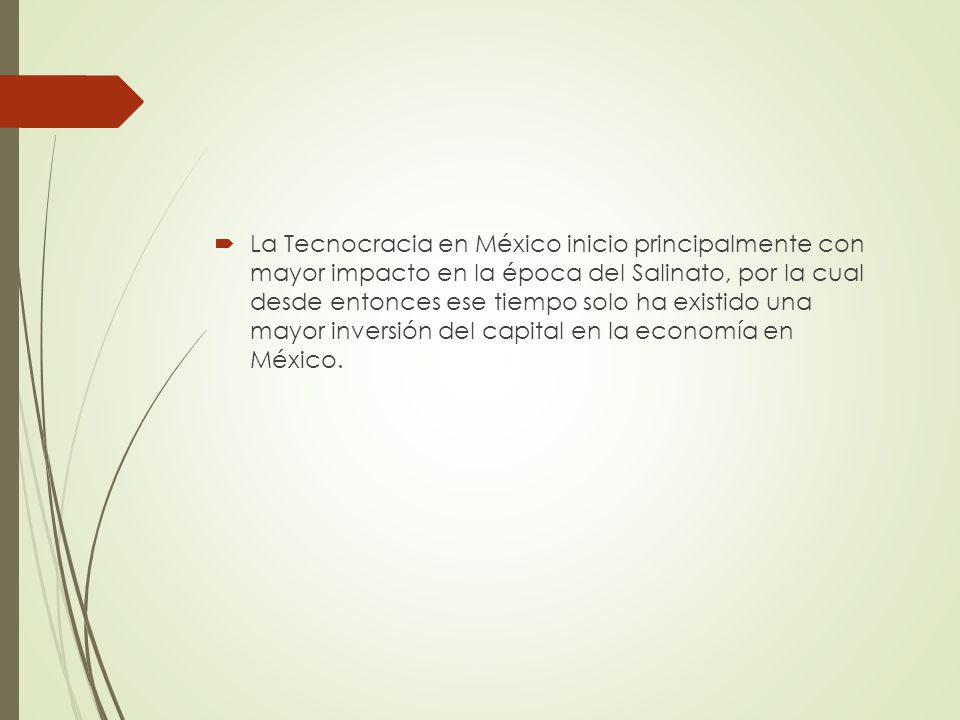 La Tecnocracia en México inicio principalmente con mayor impacto en la época del Salinato, por la cual desde entonces ese tiempo solo ha existido una mayor inversión del capital en la economía en México.